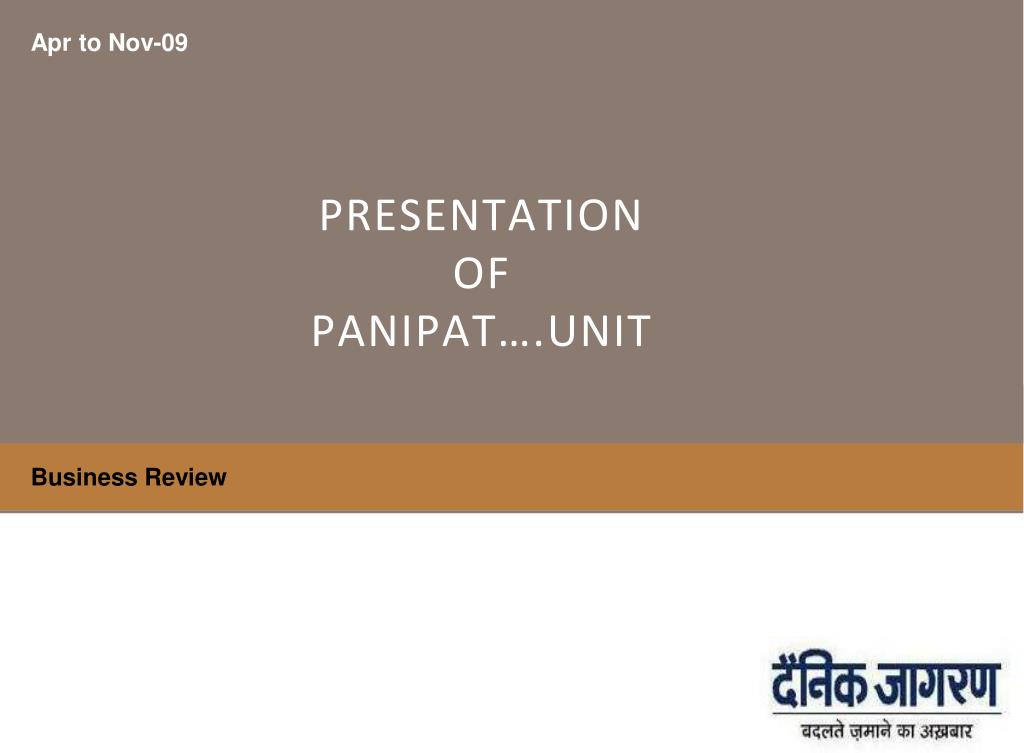 Apr to Nov-09

PRESENTATION
OF
PANIPAT….UNIT

Business Review

दैनिक जागरण
बदलते ज़माने का अख़बार